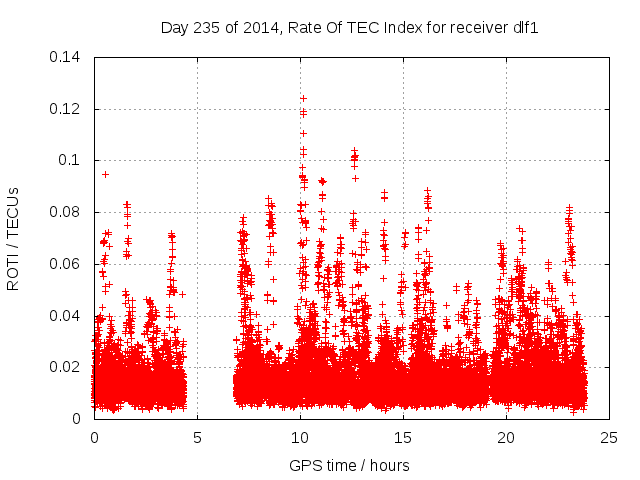 Day 235 of 2014, Rate Of TEC Index for receiver dlf1

ROTI / TECUs

0.14
0.12
0.1
0.08
0.06
0.04
0.02
0

0
5
10
15
20
25

GPS time / hours